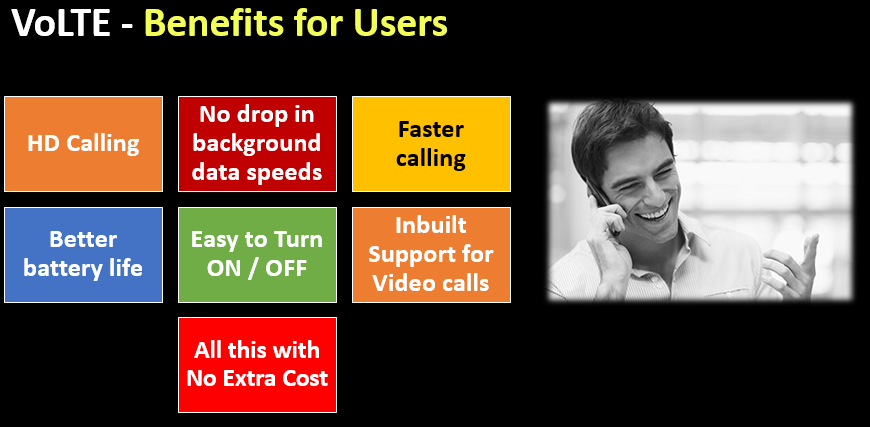 VoLTE - Benefits for Users

HD Calling

No drop in background data speeds

Faster calling

Better battery life

Easy to Turn ON / OFF

Inbuilt Support for Video calls

All this with No Extra Cost